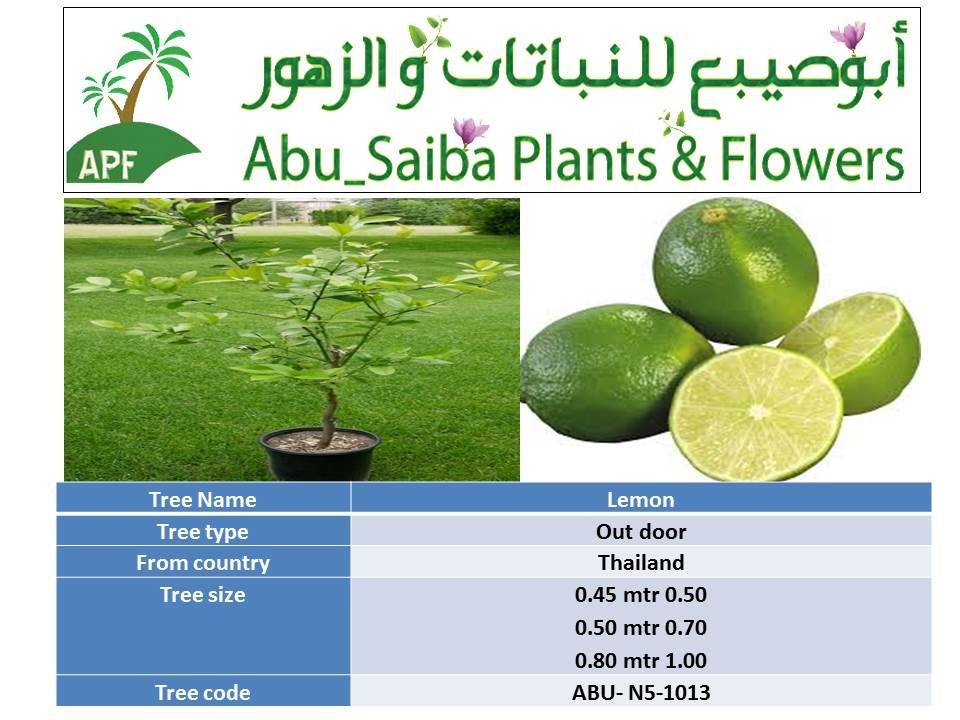 APF

أبوصيبع للنباتات و الزهور

Abu_Saiba Plants & Flowers

| Tree Name | Lemon |
|---|---|
| Tree type | Out door |
| From country | Thailand |
| Tree size | 0.45 mtr 0.50<br>0.50 mtr 0.70<br>0.80 mtr 1.00 |
| Tree code | ABU- N5-1013 |